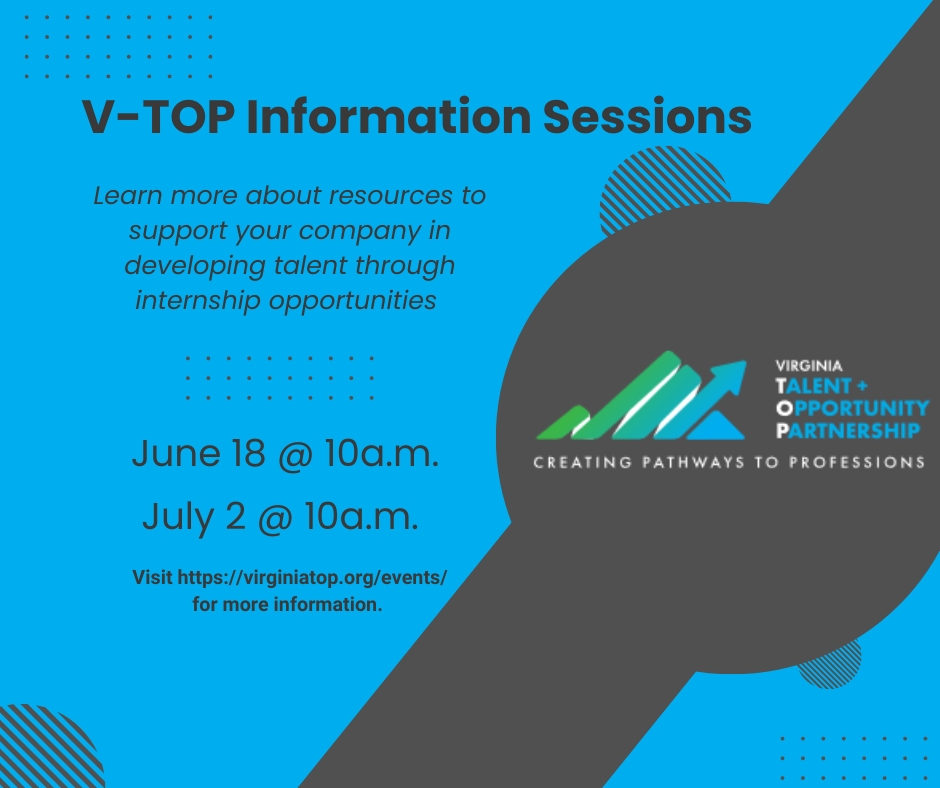 V-TOP Information Sessions

Learn more about resources to support your company in developing talent through internship opportunities

June 18 @ 10a.m.

July 2 @ 10a.m.

Visit https://virginiatop.org/events/ for more information.

VIRGINIA
TALENT +
OPPORTUNITY
PARTNERSHIP

CREATING PATHWAYS TO PROFESSIONS